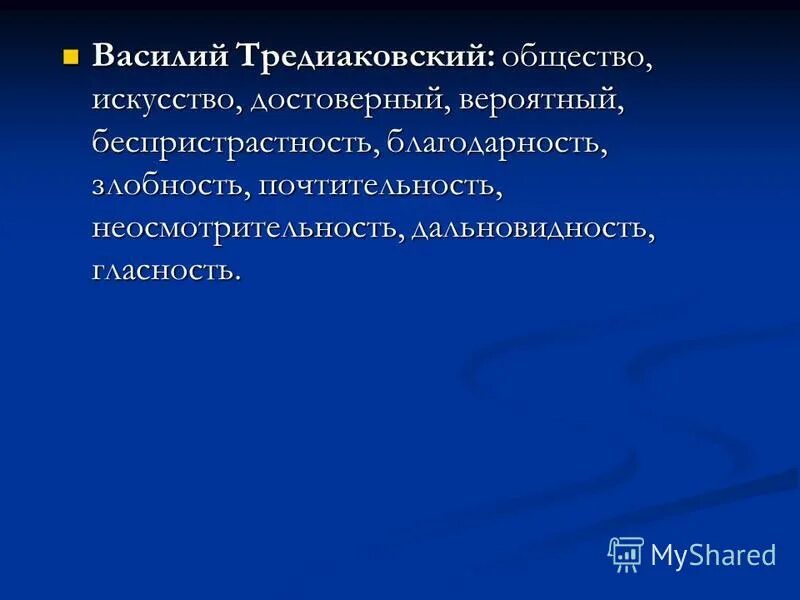 Василий Тредиаковский: общество, искусство, достоверный, вероятный, беспристрастность, благодарность, злобность, почтительность, неосмотрительность, дальновидность, гласность.

MyShared